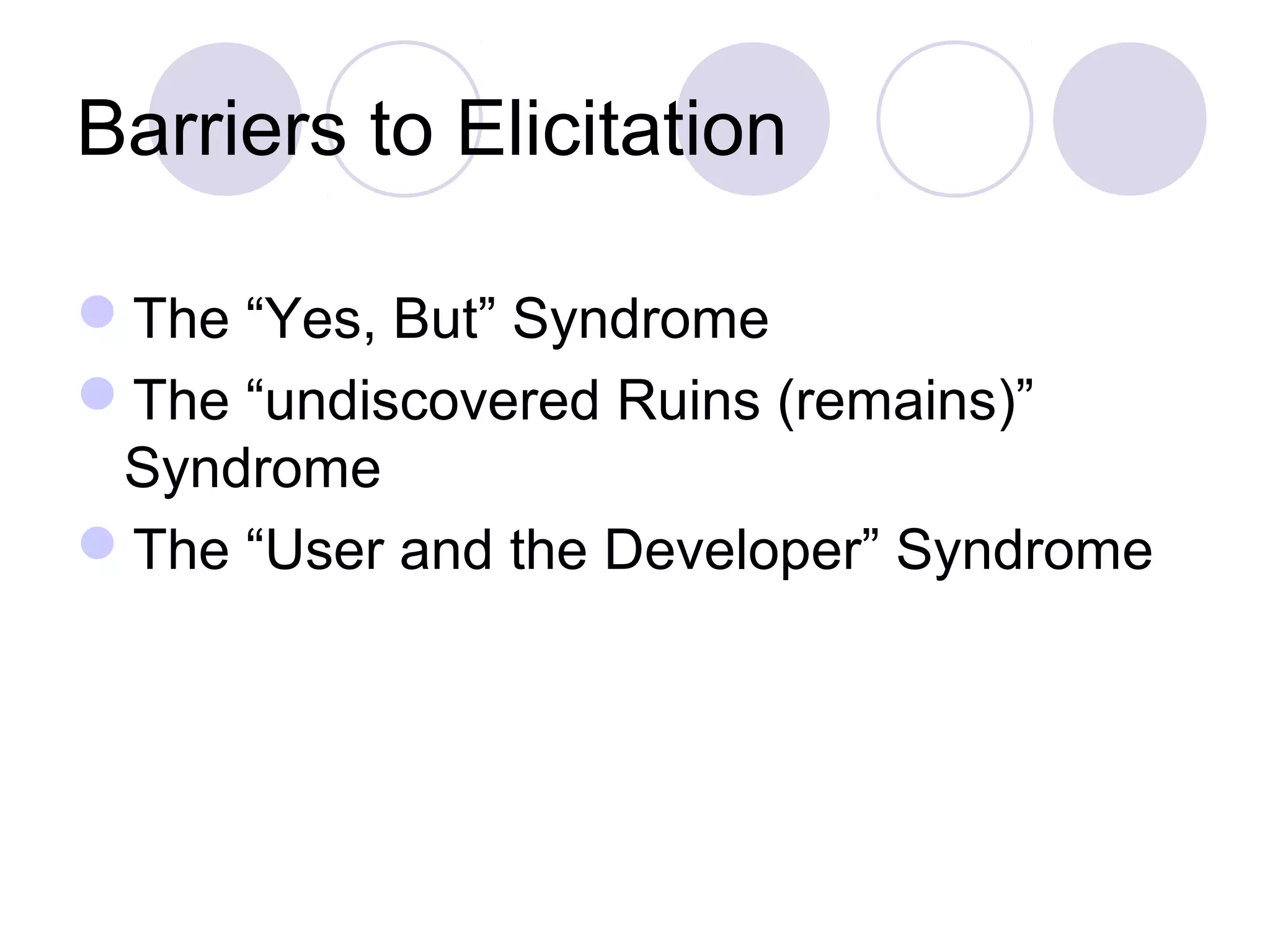 Barriers to Elicitation

The “Yes, But” Syndrome
The “undiscovered Ruins (remains)” Syndrome
The “User and the Developer” Syndrome